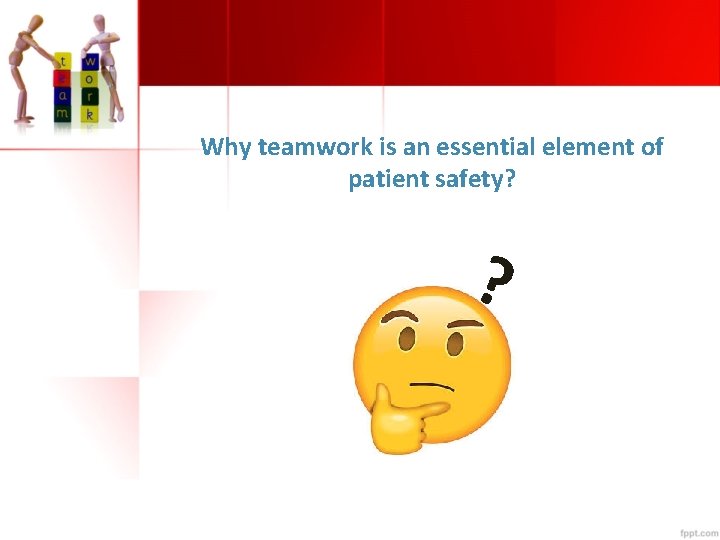 t e a m
w o r k

Why teamwork is an essential element of patient safety?

?

fppt.com